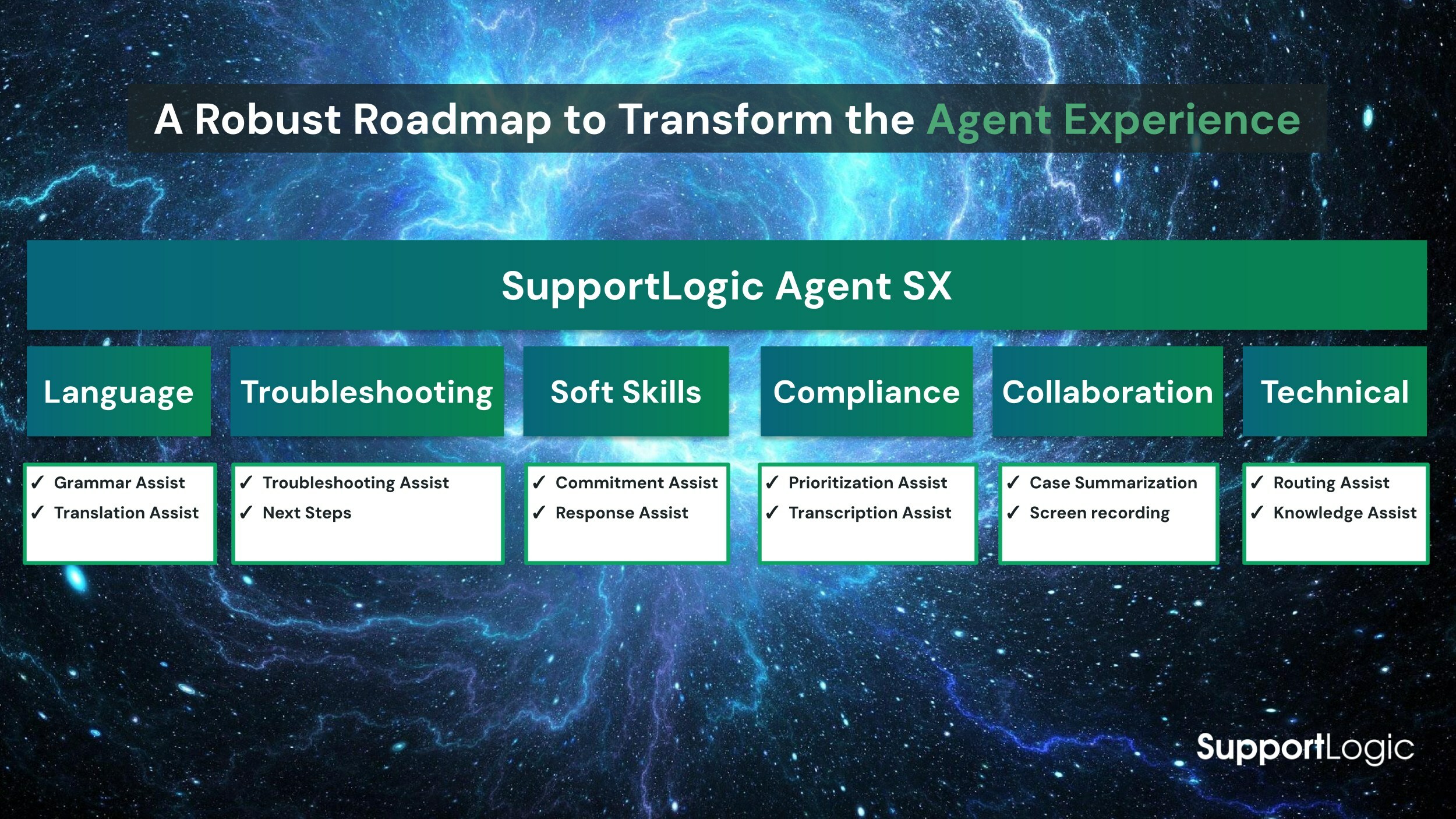 A Robust Roadmap to Transform the Agent Experience

SupportLogic Agent SX

Language
✓ Grammar Assist
✓ Translation Assist

Troubleshooting
✓ Troubleshooting Assist
✓ Next Steps

Soft Skills
✓ Commitment Assist
✓ Response Assist

Compliance
✓ Prioritization Assist
✓ Transcription Assist

Collaboration
✓ Case Summarization
✓ Screen recording

Technical
✓ Routing Assist
✓ Knowledge Assist

SupportLogic